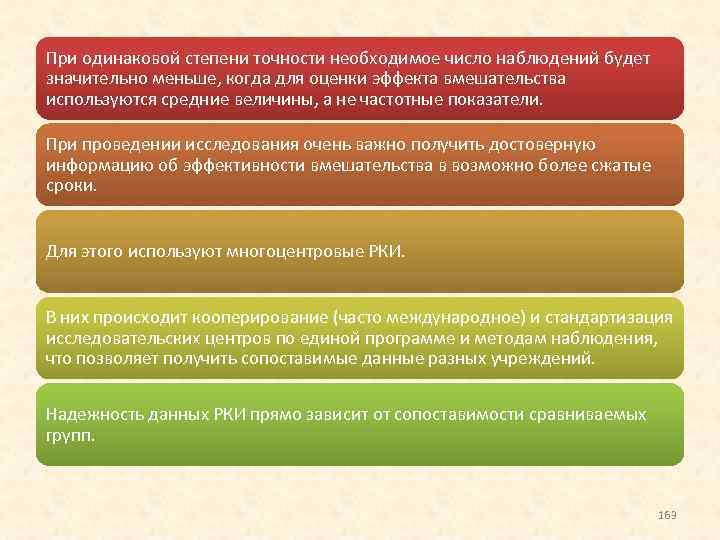 При одинаковой степени точности необходимое число наблюдений будет значительно меньше, когда для оценки эффекта вмешательства используются средние величины, а не частотные показатели.

При проведении исследования очень важно получить достоверную информацию об эффективности вмешательства в возможно более сжатые сроки.

Для этого используют многоцентровые РКИ.

В них происходит кооперирование (часто международное) и стандартизация исследовательских центров по единой программе и методам наблюдения, что позволяет получить сопоставимые данные разных учреждений.

Надежность данных РКИ прямо зависит от сопоставимости сравниваемых групп.

169